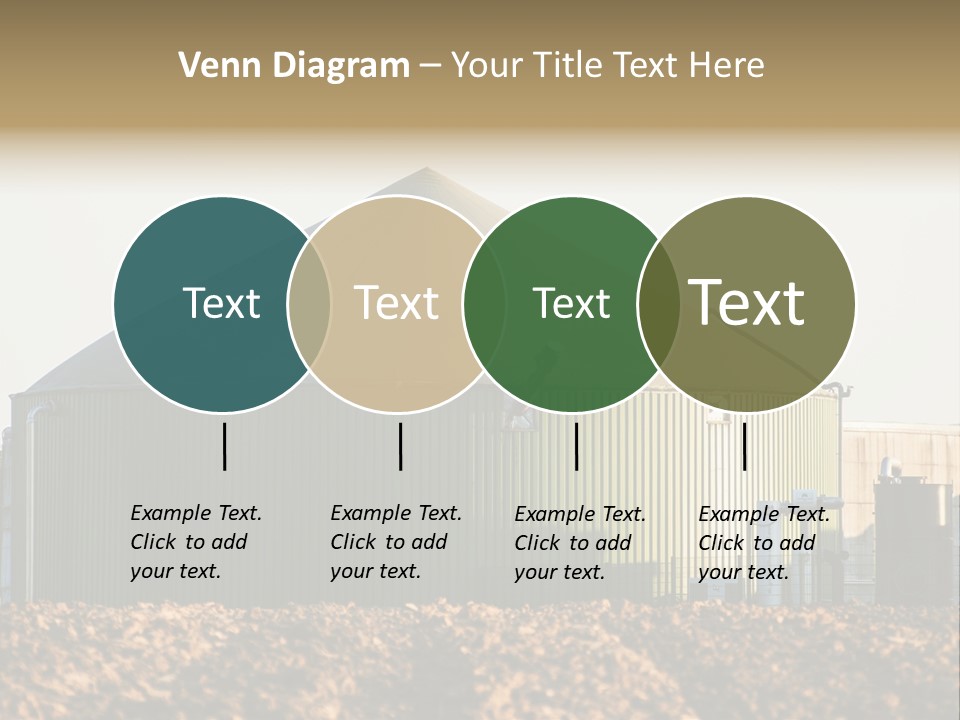 Venn Diagram – Your Title Text Here

Text

Text

Text

Text

Example Text. Click to add your text.

Example Text. Click to add your text.

Example Text. Click to add your text.

Example Text. Click to add your text.